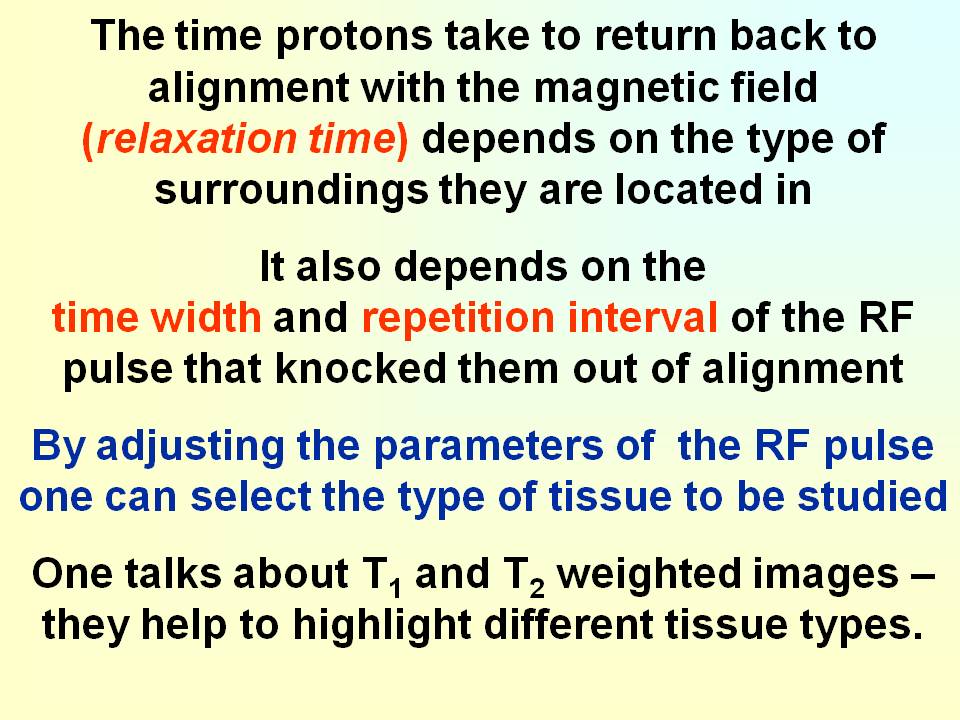 The time protons take to return back to alignment with the magnetic field (relaxation time) depends on the type of surroundings they are located in

It also depends on the time width and repetition interval of the RF pulse that knocked them out of alignment

By adjusting the parameters of the RF pulse one can select the type of tissue to be studied

One talks about $T_1$ and $T_2$ weighted images – they help to highlight different tissue types.